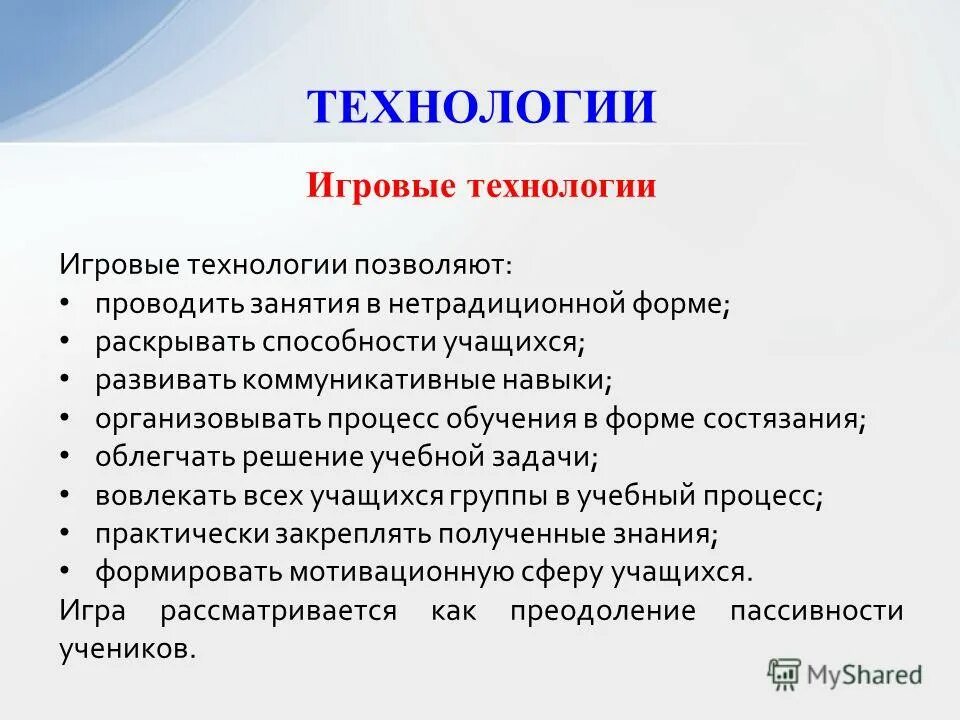 ТЕХНОЛОГИИ

Игровые технологии

Игровые технологии позволяют:
• проводить занятия в нетрадиционной форме;
• раскрывать способности учащихся;
• развивать коммуникативные навыки;
• организовывать процесс обучения в форме состязания;
• облегчать решение учебной задачи;
• вовлекать всех учащихся группы в учебный процесс;
• практически закреплять полученные знания;
• формировать мотивационную сферу учащихся.
Игра рассматривается как преодоление пассивности учеников.

MyShared